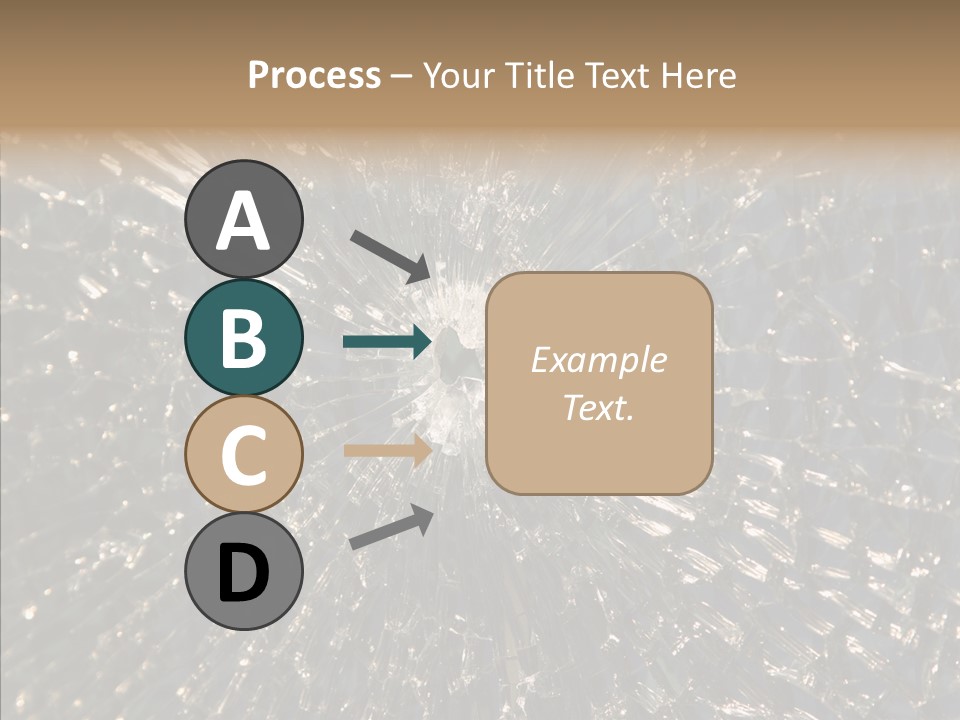 Process – Your Title Text Here

A

B

C

D

Example Text.